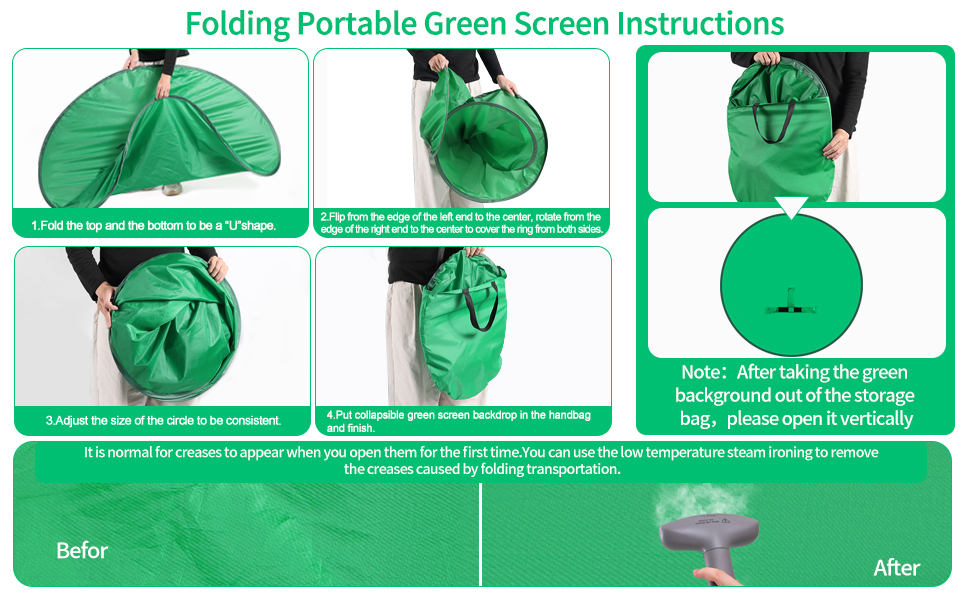 Folding Portable Green Screen Instructions

1.Fold the top and the bottom to be a "U"shape.

2.Flip from the edge of the left end to the center, rotate from the edge of the right end to the center to cover the ring from both sides.

3.Adjust the size of the circle to be consistent.

4.Put collapsible green screen backdrop in the handbag and finish.

Note：After taking the green background out of the storage bag，please open it vertically

It is normal for creases to appear when you open them for the first time.You can use the low temperature steam ironing to remove the creases caused by folding transportation.

Befor

After